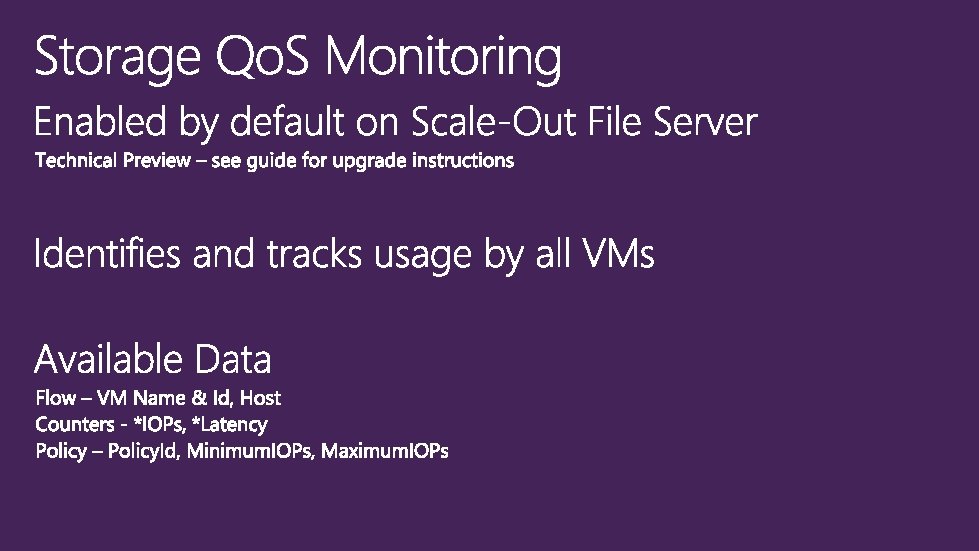 Storage QoS Monitoring

Enabled by default on Scale-Out File Server

Technical Preview – see guide for upgrade instructions

Identifies and tracks usage by all VMs

Available Data

Flow – VM Name & Id, Host
Counters - *IOPs, *Latency
Policy – PolicyId, MinimumIOPs, MaximumIOPs